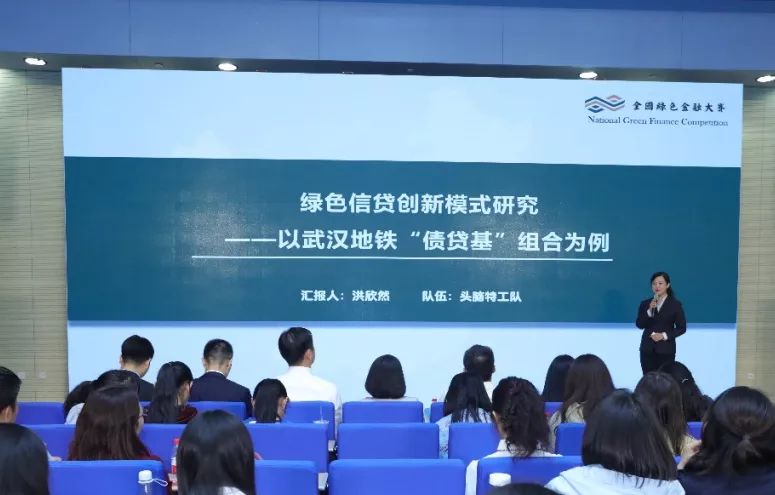 全国绿色金融大赛
National Green Finance Competition

绿色信贷创新模式研究
——以武汉地铁“债贷基”组合为例

汇报人：洪欣然　队伍：头脑特工队